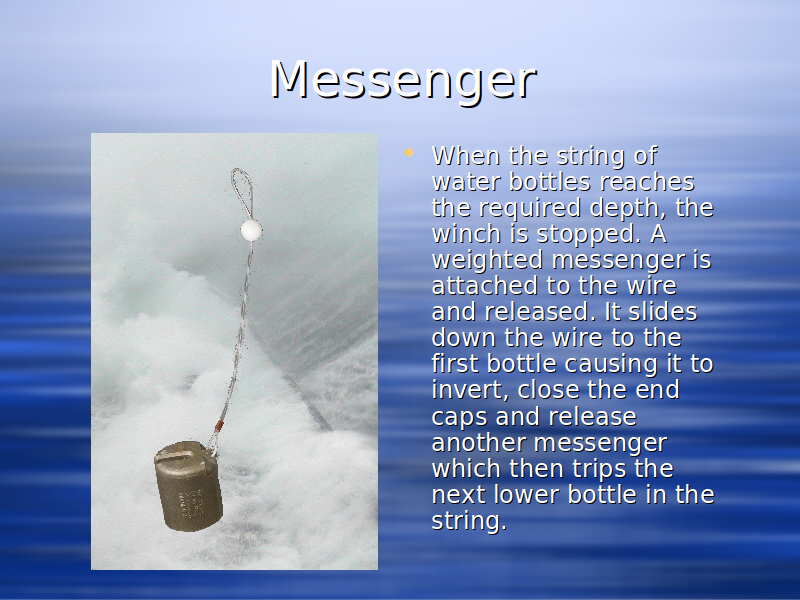 Messenger

When the string of water bottles reaches the required depth, the winch is stopped. A weighted messenger is attached to the wire and released. It slides down the wire to the first bottle causing it to invert, close the end caps and release another messenger which then trips the next lower bottle in the string.